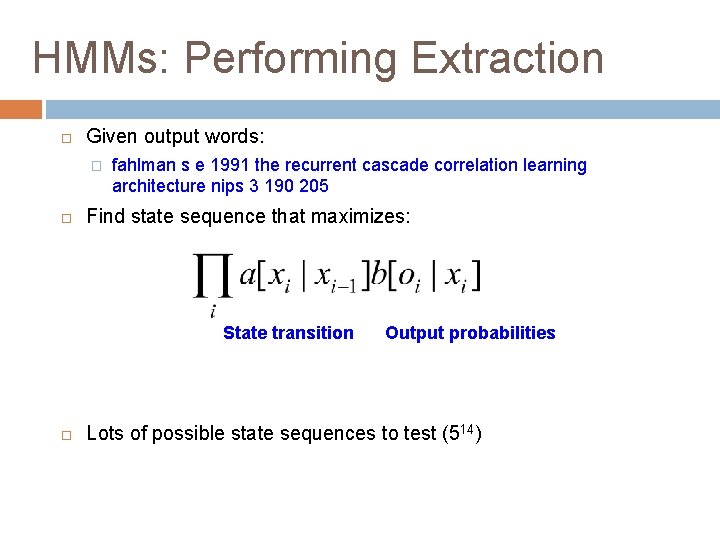 HMMs: Performing Extraction

Given output words:

fahlman s e 1991 the recurrent cascade correlation learning architecture nips 3 190 205

Find state sequence that maximizes:

$\prod_i a[x_i \mid x_{i-1}] b[o_i \mid x_i]$

State transition Output probabilities

Lots of possible state sequences to test ($5^{14}$)